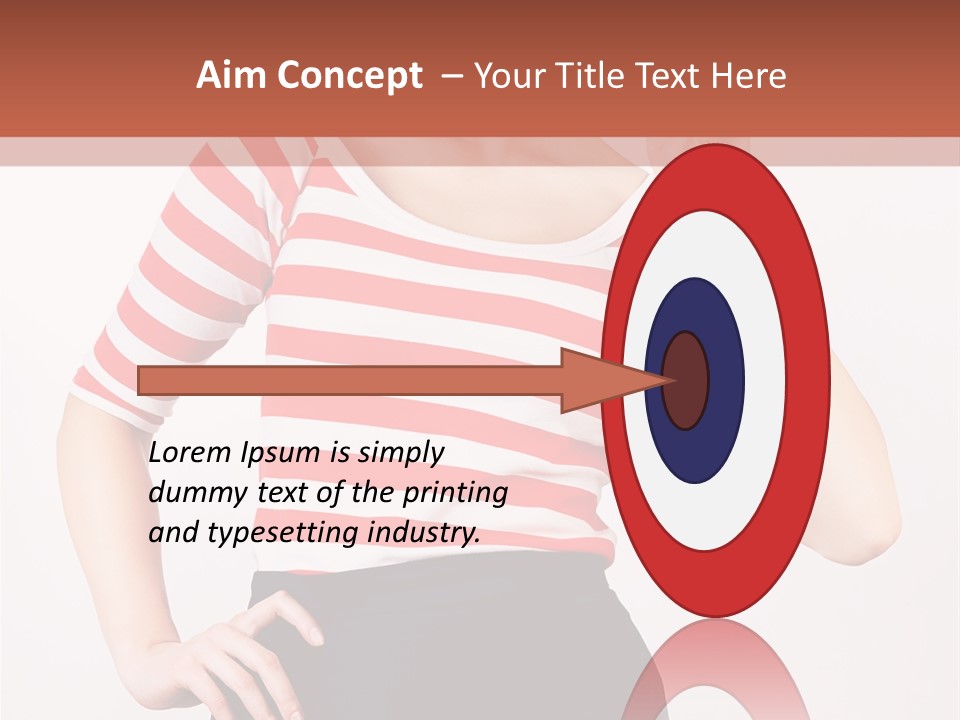 Aim Concept – Your Title Text Here

Lorem Ipsum is simply dummy text of the printing and typesetting industry.